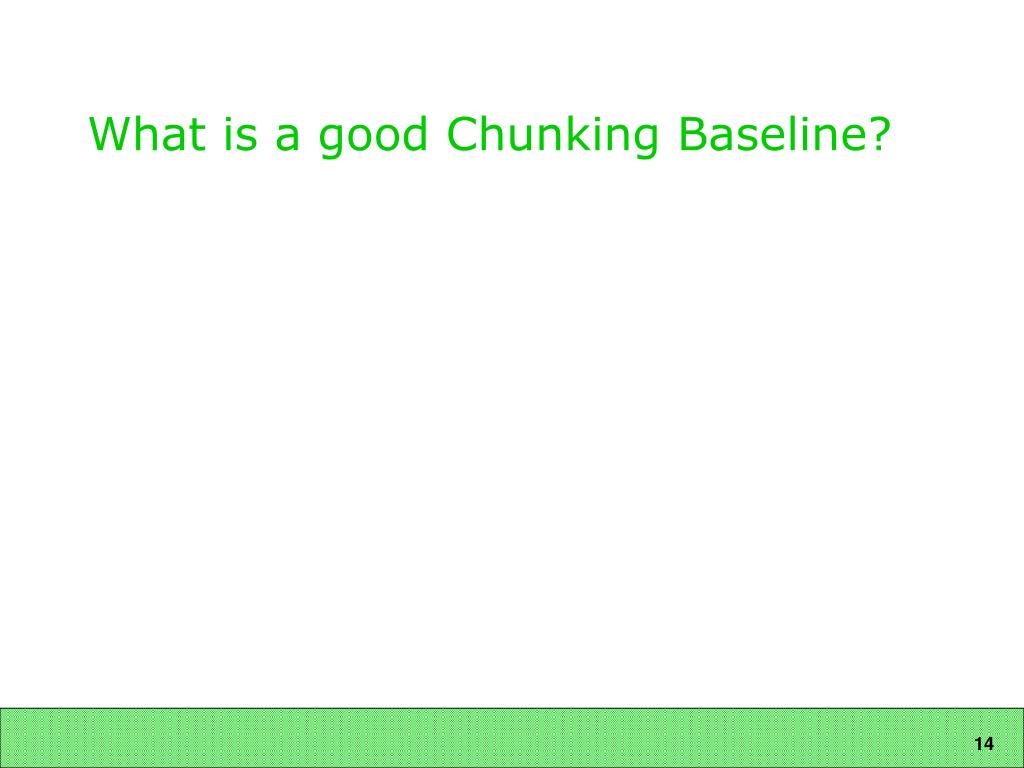 What is a good Chunking Baseline?

14